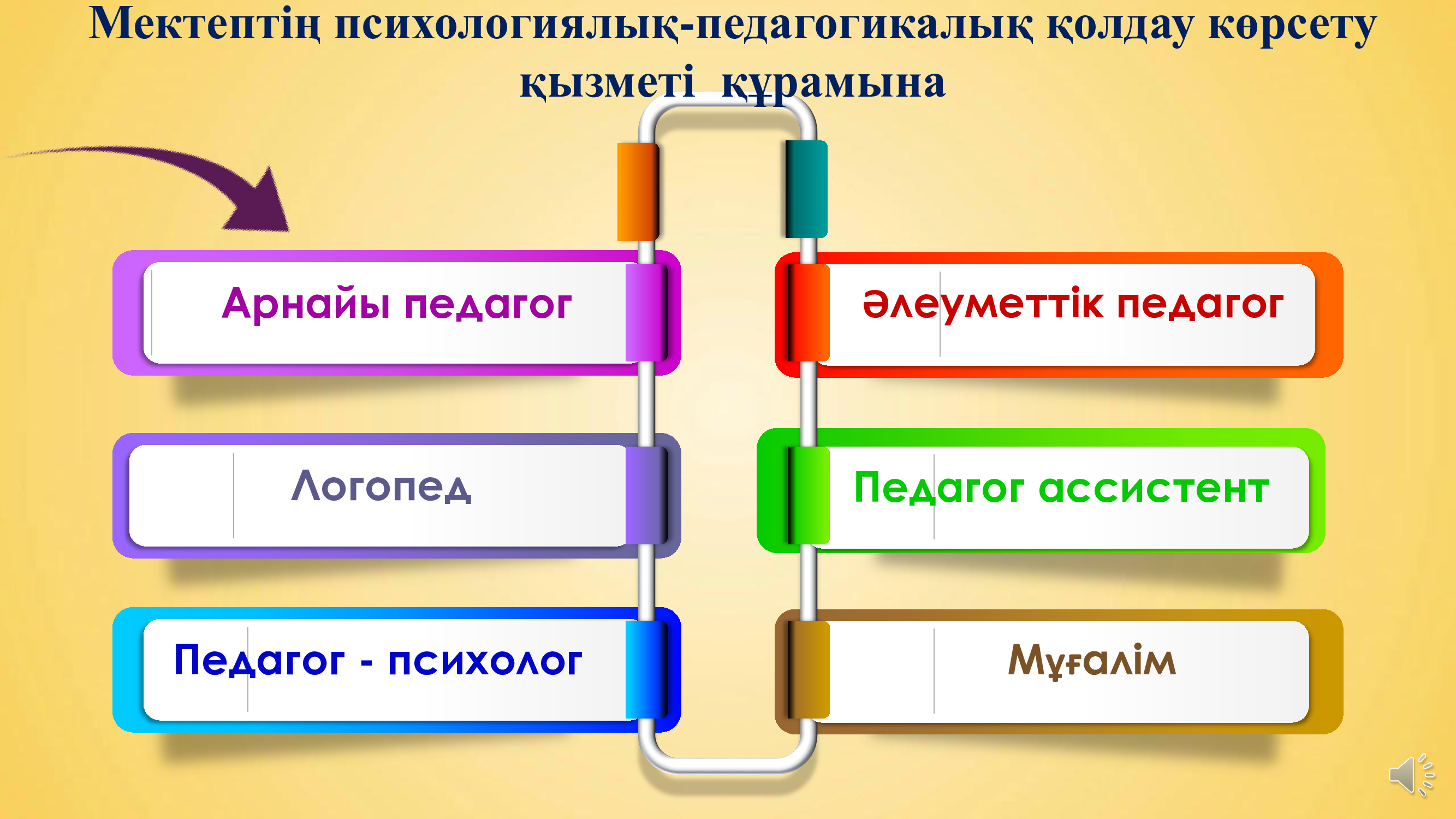 Мектептің психологиялық-педагогикалық қолдау көрсету қызметі  құрамына

Арнайы педагог

Логопед

Педагог - психолог

Әлеуметтік педагог

Педагог ассистент

Мұғалім